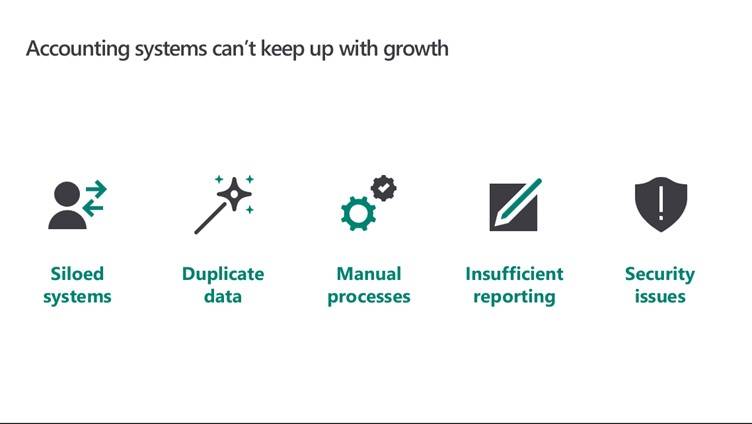 Accounting systems can't keep up with growth

Siloed systems

Duplicate data

Manual processes

Insufficient reporting

Security issues